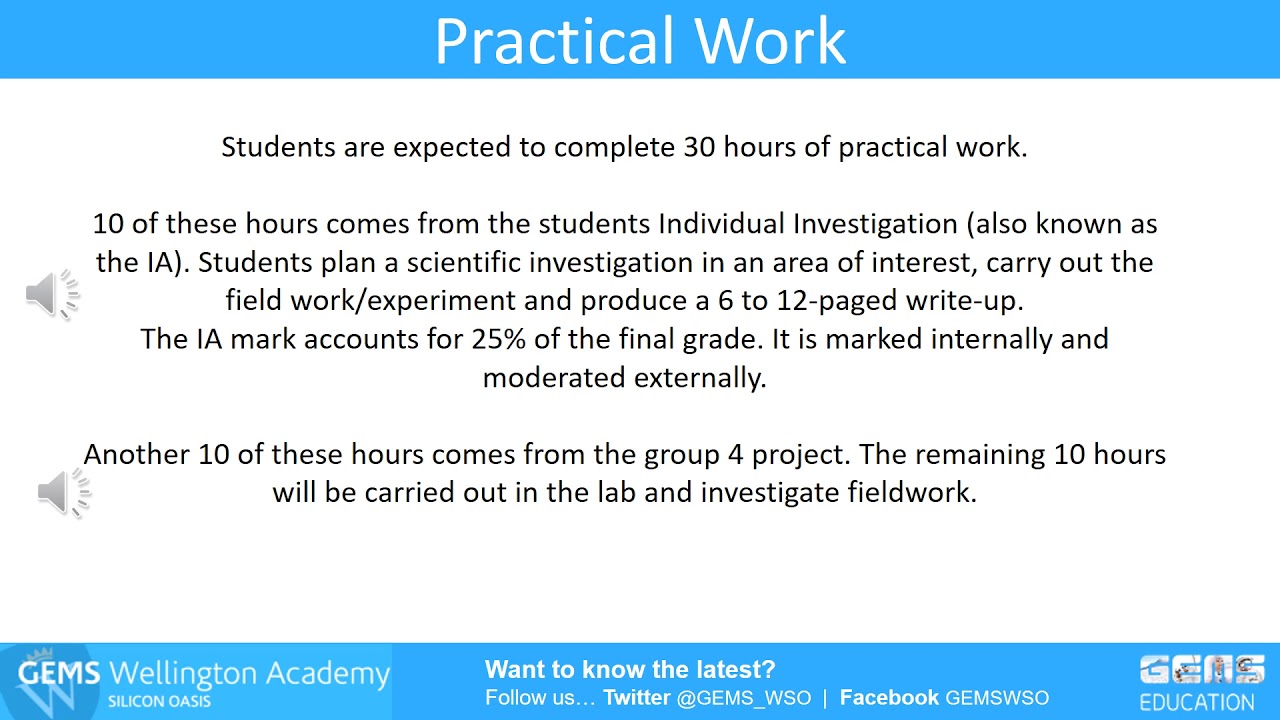 Practical Work

Students are expected to complete 30 hours of practical work.

10 of these hours comes from the students Individual Investigation (also known as the IA). Students plan a scientific investigation in an area of interest, carry out the field work/experiment and produce a 6 to 12-paged write-up.
The IA mark accounts for 25% of the final grade. It is marked internally and moderated externally.

Another 10 of these hours comes from the group 4 project. The remaining 10 hours will be carried out in the lab and investigate fieldwork.

GEMS Wellington Academy
SILICON OASIS

Want to know the latest?
Follow us… Twitter @GEMS_WSO | Facebook GEMSWSO

GEMS
EDUCATION